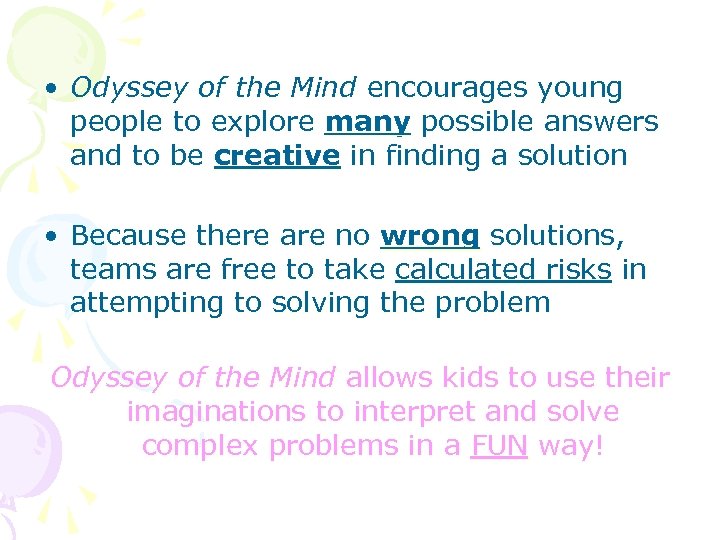 • Odyssey of the Mind encourages young people to explore many possible answers and to be creative in finding a solution

• Because there are no wrong solutions, teams are free to take calculated risks in attempting to solving the problem

Odyssey of the Mind allows kids to use their imaginations to interpret and solve complex problems in a FUN way!